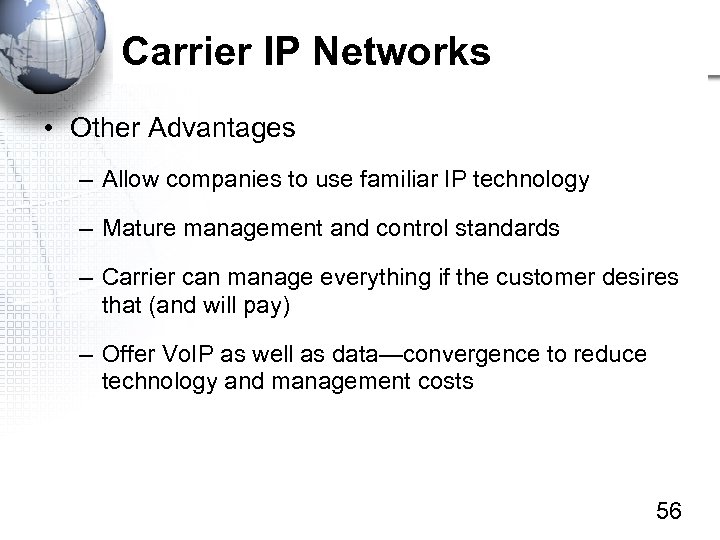 Carrier IP Networks

• Other Advantages

– Allow companies to use familiar IP technology

– Mature management and control standards

– Carrier can manage everything if the customer desires that (and will pay)

– Offer VoIP as well as data—convergence to reduce technology and management costs

56